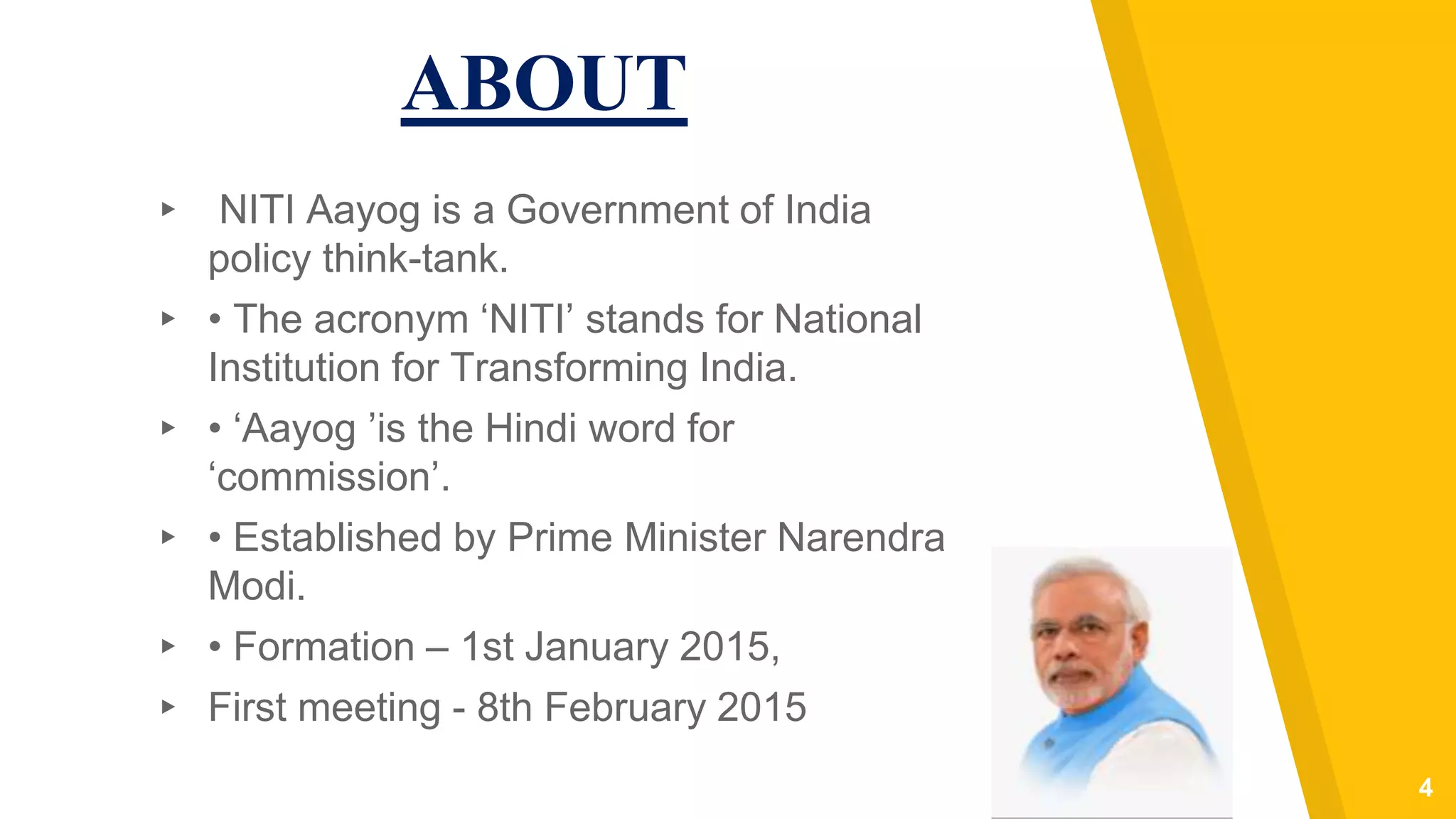 ABOUT

▸ NITI Aayog is a Government of India policy think-tank.

▸ • The acronym ‘NITI’ stands for National Institution for Transforming India.

▸ • ‘Aayog ’is the Hindi word for ‘commission’.

▸ • Established by Prime Minister Narendra Modi.

▸ • Formation – 1st January 2015,

▸ First meeting - 8th February 2015

4